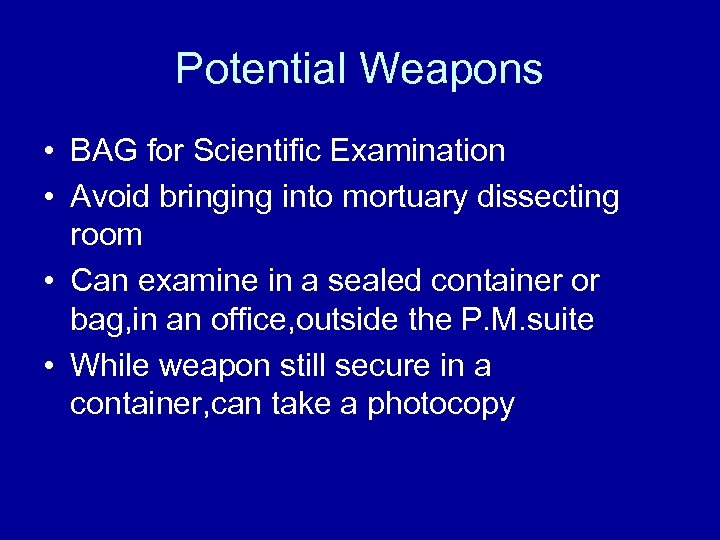 Potential Weapons

• BAG for Scientific Examination
• Avoid bringing into mortuary dissecting room
• Can examine in a sealed container or bag,in an office,outside the P.M.suite
• While weapon still secure in a container,can take a photocopy